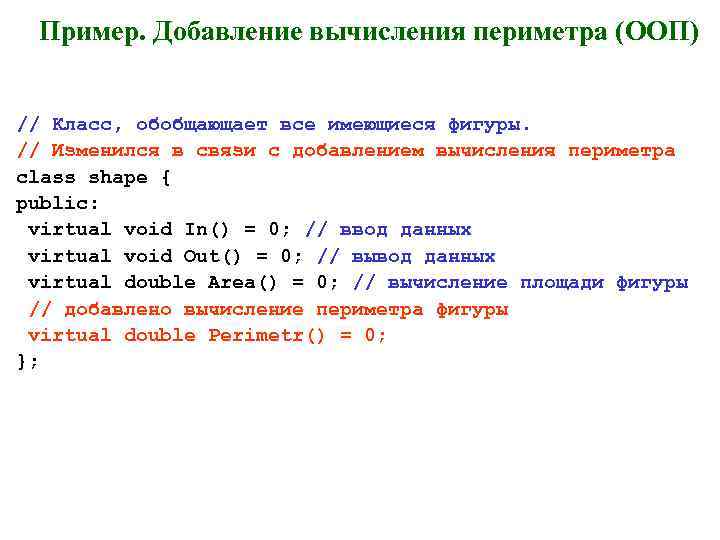 Пример. Добавление вычисления периметра (ООП)

// Класс, обобщающает все имеющиеся фигуры.
// Изменился в связи с добавлением вычисления периметра
class shape {
public:
 virtual void In() = 0; // ввод данных
 virtual void Out() = 0; // вывод данных
 virtual double Area() = 0; // вычисление площади фигуры
 // добавлено вычисление периметра фигуры
 virtual double Perimetr() = 0;
};